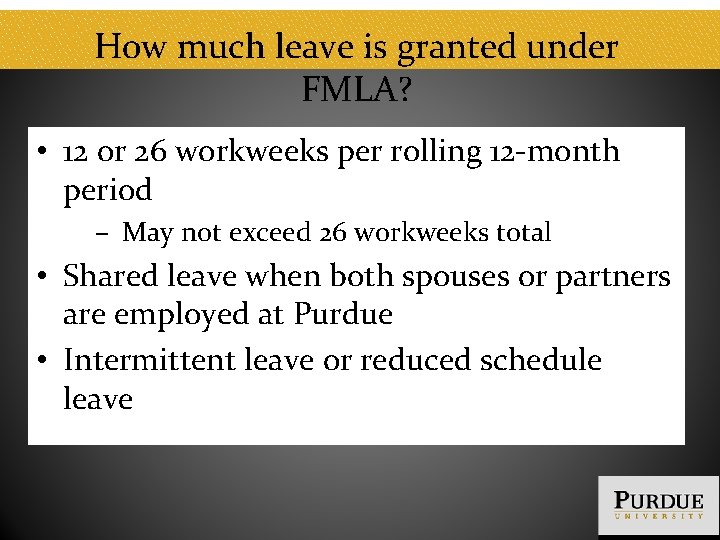 How much leave is granted under FMLA?

• 12 or 26 workweeks per rolling 12-month period

– May not exceed 26 workweeks total

• Shared leave when both spouses or partners are employed at Purdue

• Intermittent leave or reduced schedule leave

PURDUE
UNIVERSITY